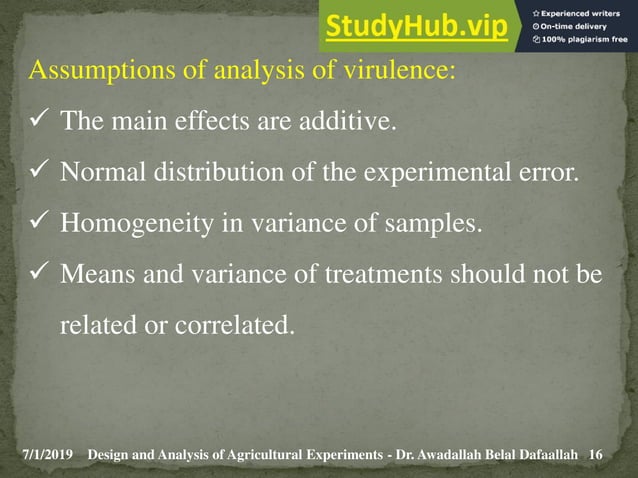 StudyHub.vip
Experienced writers
On-time delivery
100% plagiarism free

Assumptions of analysis of virulence:

✓ The main effects are additive.

✓ Normal distribution of the experimental error.

✓ Homogeneity in variance of samples.

✓ Means and variance of treatments should not be related or correlated.

7/1/2019 Design and Analysis of Agricultural Experiments - Dr. Awadallah Belal Dafaallah 16